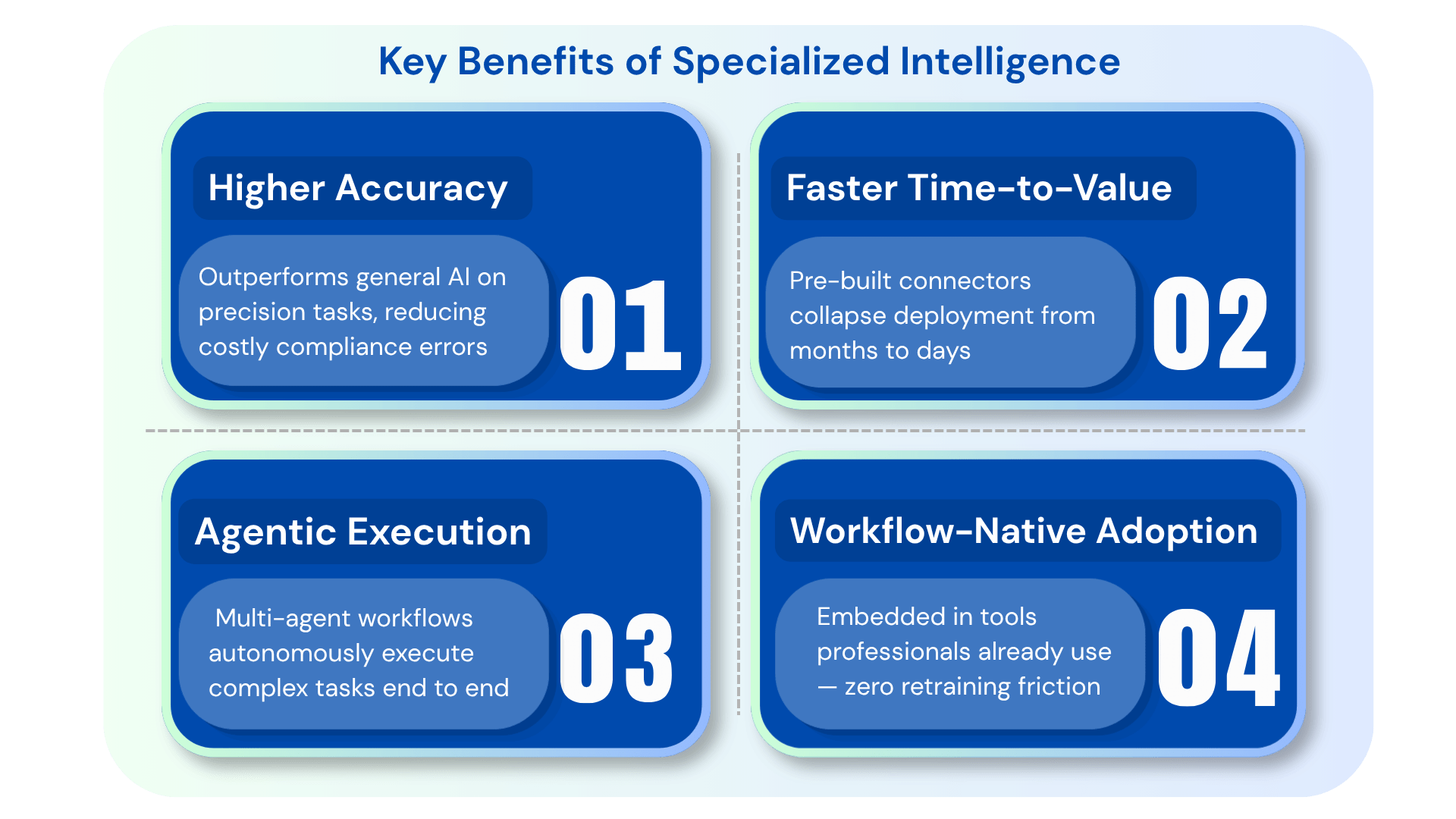 Key Benefits of Specialized Intelligence

Higher Accuracy

Outperforms general AI on precision tasks, reducing costly compliance errors

01

Faster Time-to-Value

Pre-built connectors collapse deployment from months to days

02

Agentic Execution

Multi-agent workflows autonomously execute complex tasks end to end

03

Workflow-Native Adoption

Embedded in tools professionals already use — zero retraining friction

04